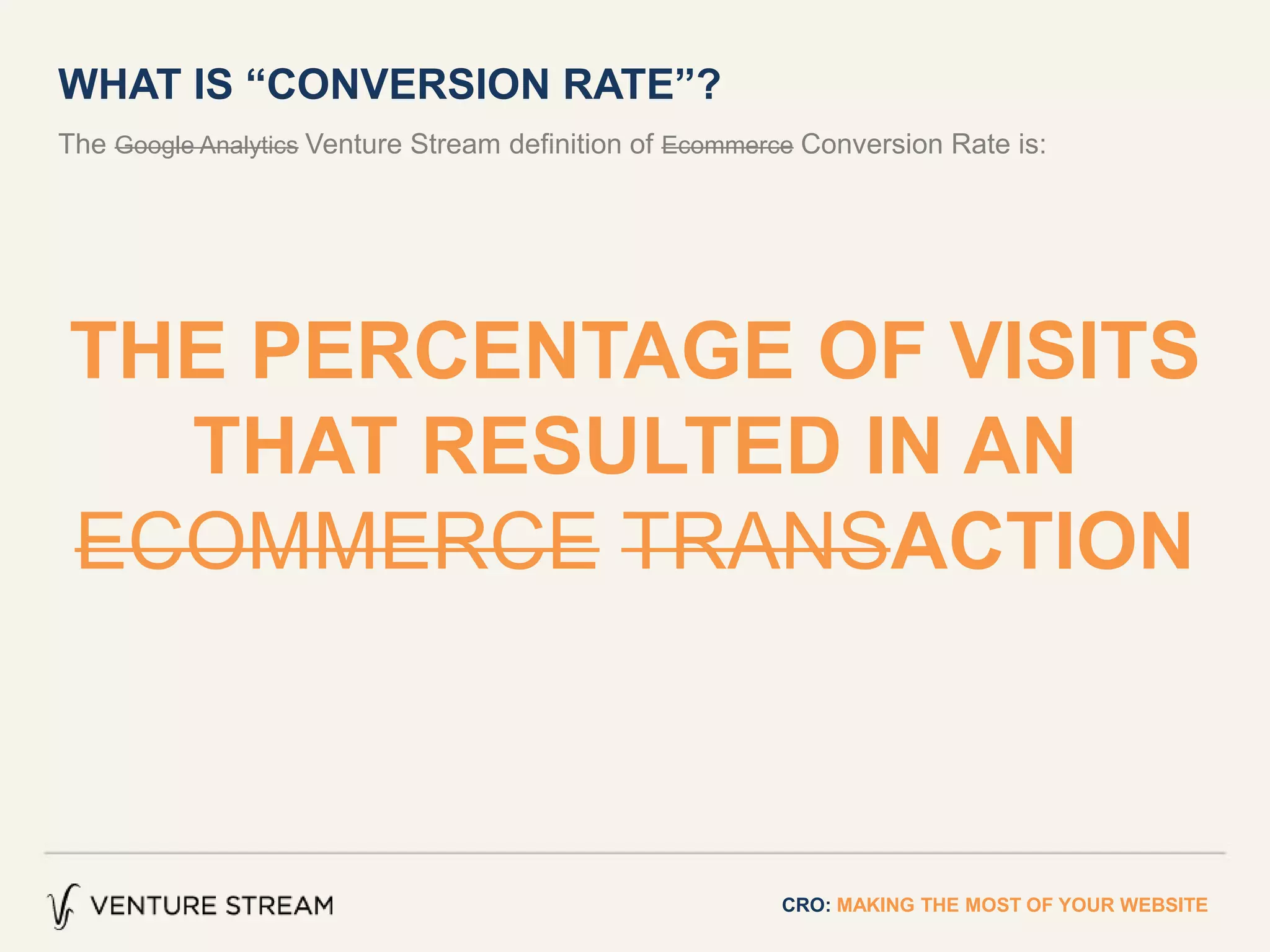 WHAT IS “CONVERSION RATE”?

The ~~Google Analytics~~ Venture Stream definition of ~~Ecommerce~~ Conversion Rate is:

THE PERCENTAGE OF VISITS THAT RESULTED IN AN ~~ECOMMERCE TRANS~~ACTION

VENTURE STREAM

CRO: MAKING THE MOST OF YOUR WEBSITE